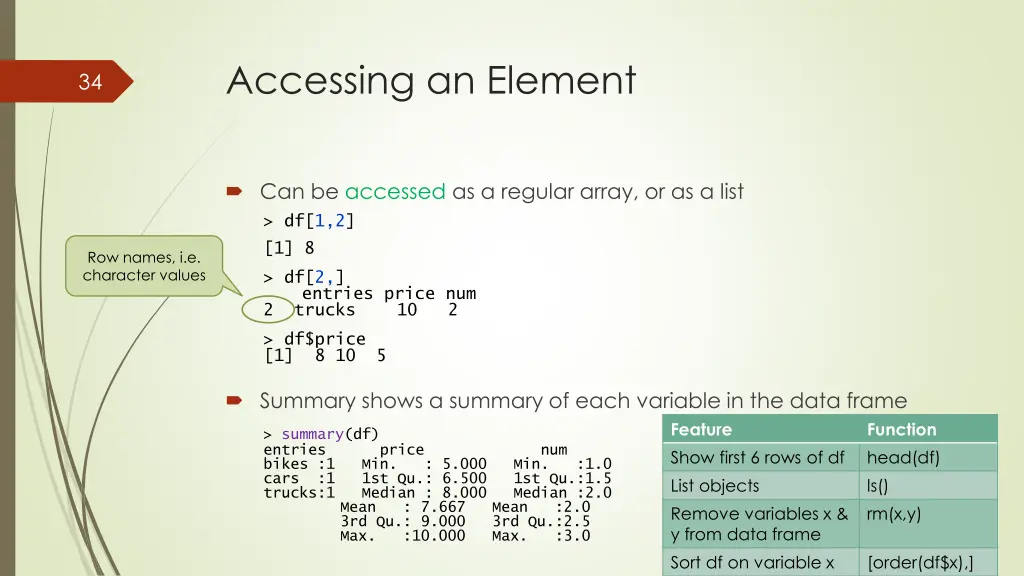 34

Accessing an Element

Can be accessed as a regular array, or as a list

> df[1,2]
[1] 8

Row names, i.e. character values

> df[2,]
entries price num
2 trucks 10 2

> df$price
[1] 8 10 5

Summary shows a summary of each variable in the data frame

> summary(df)
entries price num
bikes :1 Min. : 5.000 Min. :1.0
cars :1 1st Qu.: 6.500 1st Qu.:1.5
trucks:1 Median : 8.000 Median :2.0
Mean : 7.667 Mean :2.0
3rd Qu.: 9.000 3rd Qu.:2.5
Max. :10.000 Max. :3.0

| Feature | Function |
|---|---|
| Show first 6 rows of df | head(df) |
| List objects | ls() |
| Remove variables x & y from data frame | rm(x,y) |
| Sort df on variable x | [order(df$x),] |